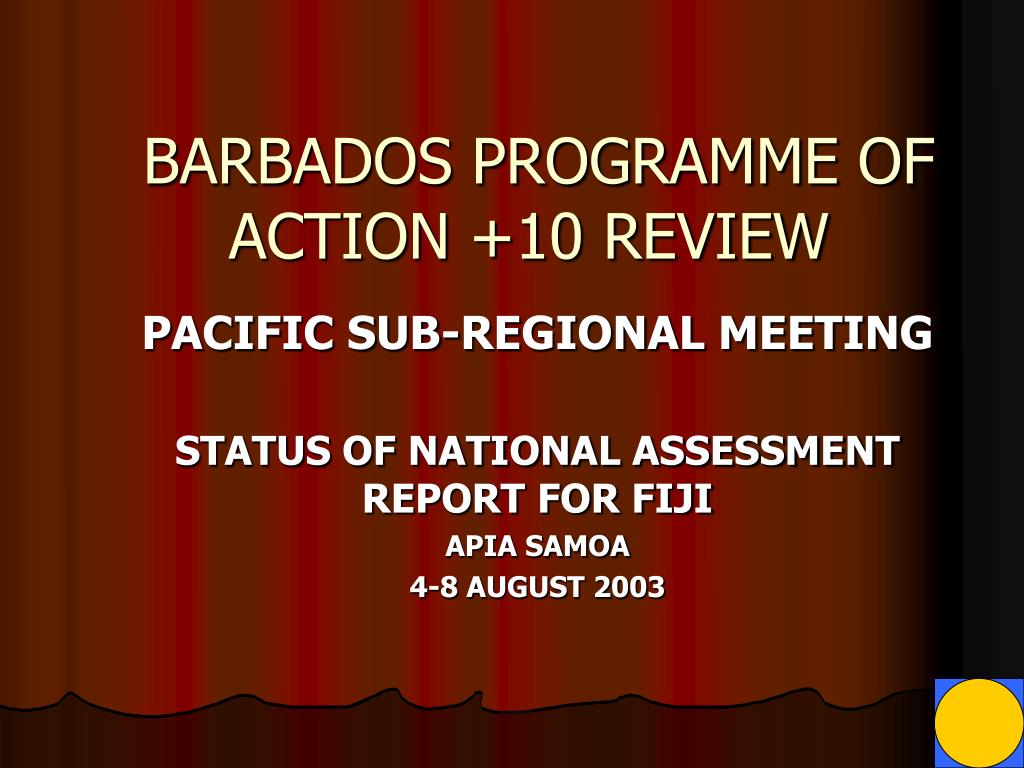 BARBADOS PROGRAMME OF ACTION +10 REVIEW

PACIFIC SUB-REGIONAL MEETING

STATUS OF NATIONAL ASSESSMENT REPORT FOR FIJI

APIA SAMOA

4-8 AUGUST 2003